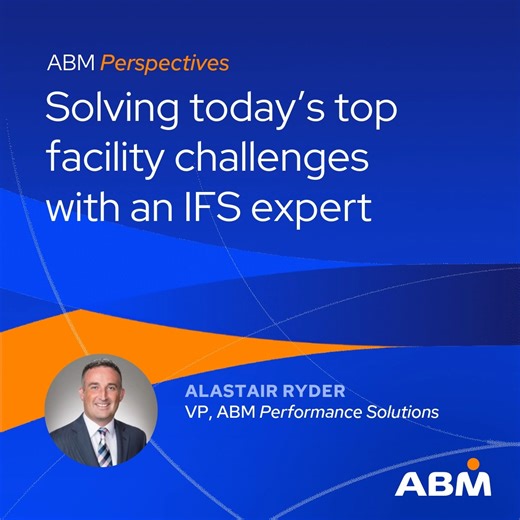 ABM Perspectives

Solving today's top facility challenges with an IFS expert

ALASTAIR RYDER
VP, ABM Performance Solutions

ABM